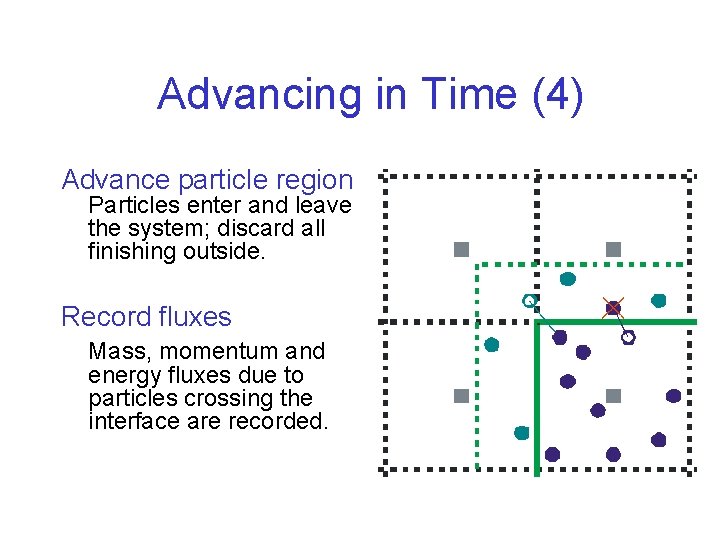 Advancing in Time (4)

Advance particle region

Particles enter and leave the system; discard all finishing outside.

Record fluxes

Mass, momentum and energy fluxes due to particles crossing the interface are recorded.